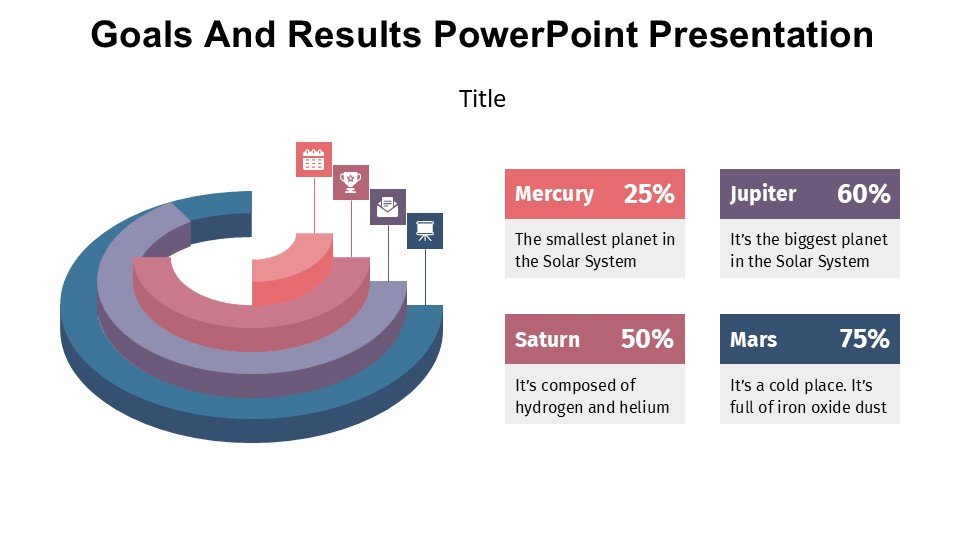 Goals And Results PowerPoint Presentation

Title

Mercury 25%

The smallest planet in the Solar System

Jupiter 60%

It's the biggest planet in the Solar System

Saturn 50%

It's composed of hydrogen and helium

Mars 75%

It's a cold place. It's full of iron oxide dust